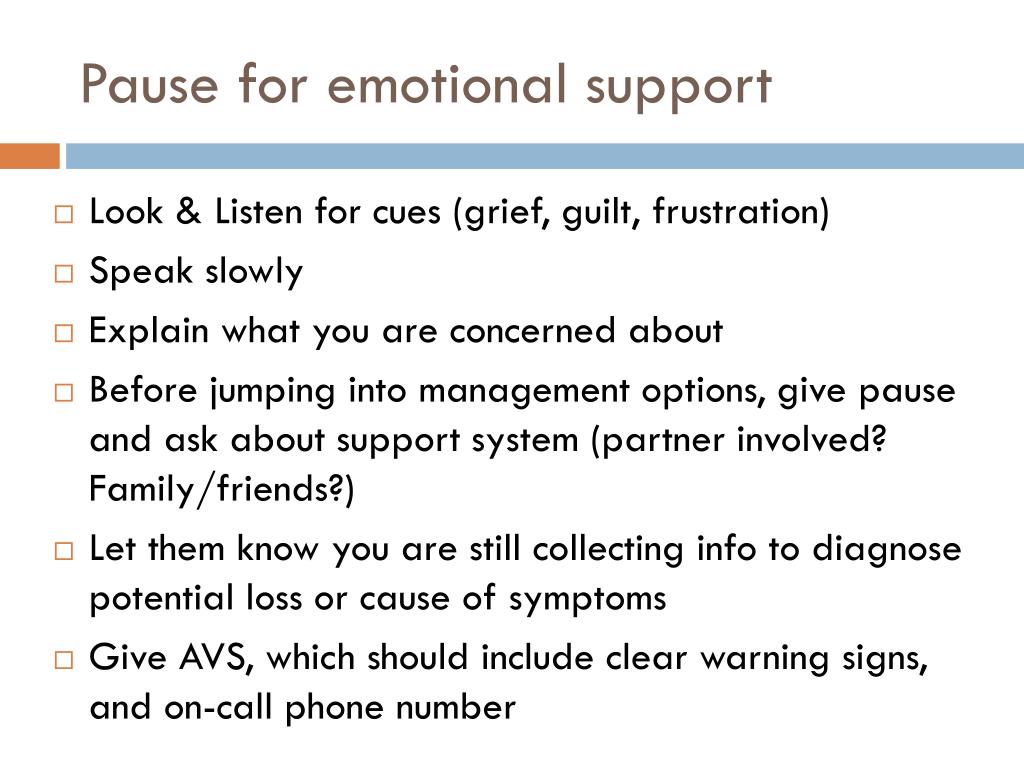 Pause for emotional support

□ Look & Listen for cues (grief, guilt, frustration)
□ Speak slowly
□ Explain what you are concerned about
□ Before jumping into management options, give pause and ask about support system (partner involved? Family/friends?)
□ Let them know you are still collecting info to diagnose potential loss or cause of symptoms
□ Give AVS, which should include clear warning signs, and on-call phone number